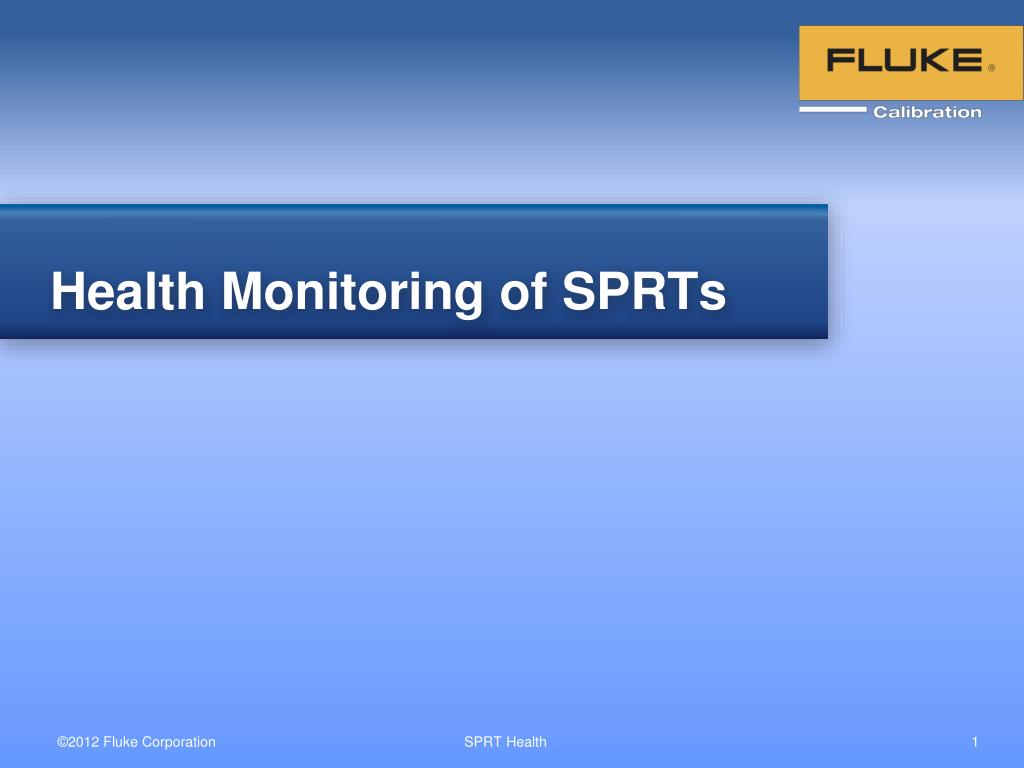 FLUKE®
Calibration

Health Monitoring of SPRTs

©2012 Fluke Corporation SPRT Health 1